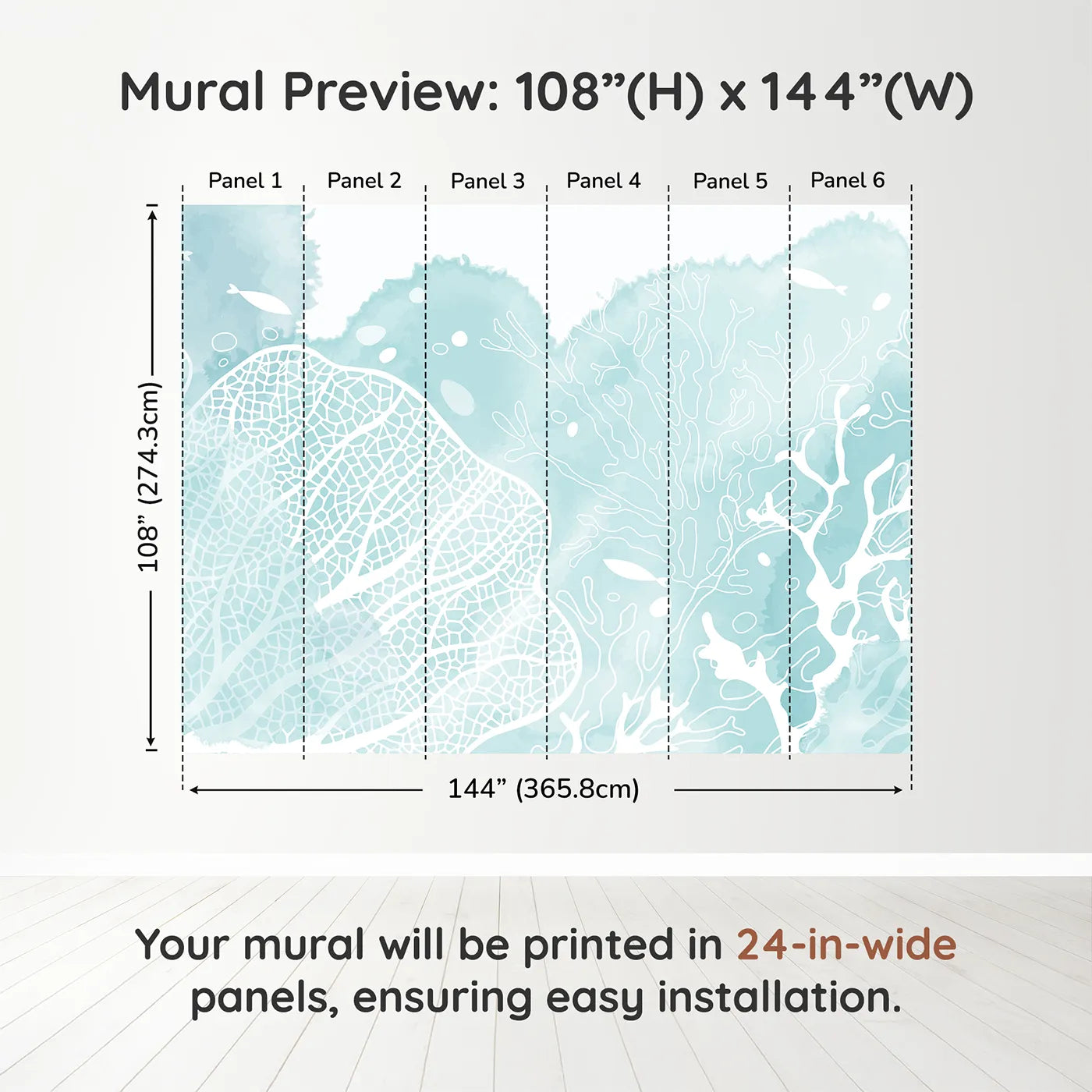 Mural Preview: 108”(H) x 144”(W)

Panel 1 Panel 2 Panel 3 Panel 4 Panel 5 Panel 6

108” (274.3cm)

144” (365.8cm)

Your mural will be printed in 24-in-wide panels, ensuring easy installation.